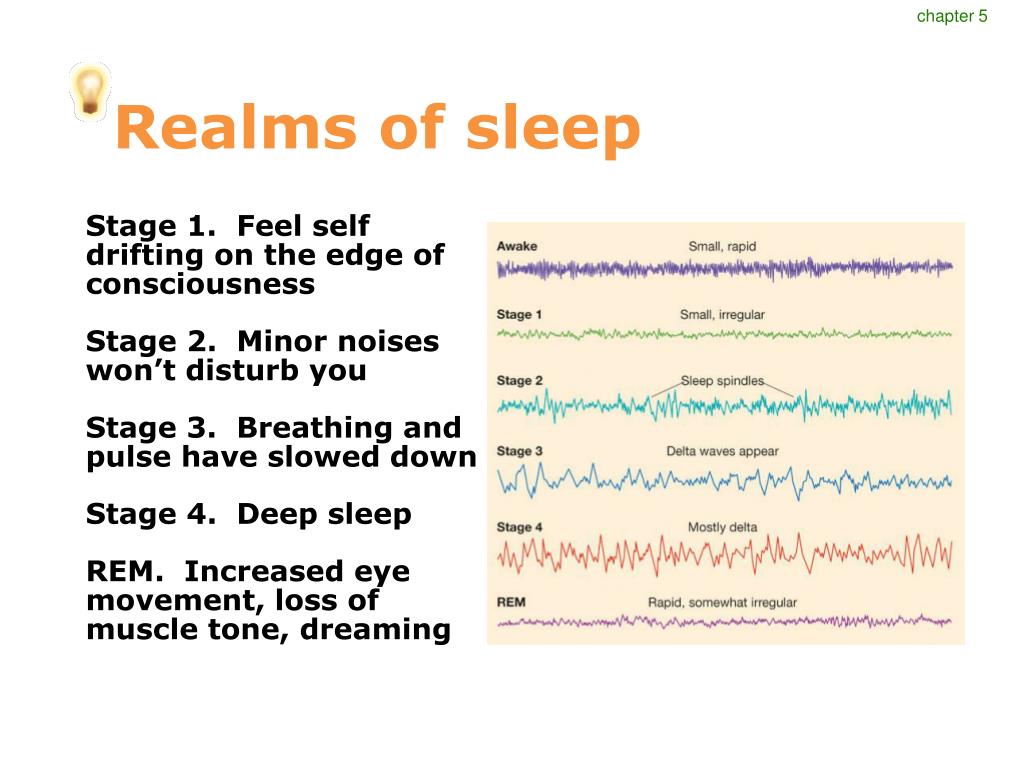 chapter 5

Realms of sleep

Stage 1. Feel self drifting on the edge of consciousness

Stage 2. Minor noises won't disturb you

Stage 3. Breathing and pulse have slowed down

Stage 4. Deep sleep

REM. Increased eye movement, loss of muscle tone, dreaming

Awake
Small, rapid

Stage 1
Small, irregular

Stage 2
Sleep spindles

Stage 3
Delta waves appear

Stage 4
Mostly delta

REM
Rapid, somewhat irregular